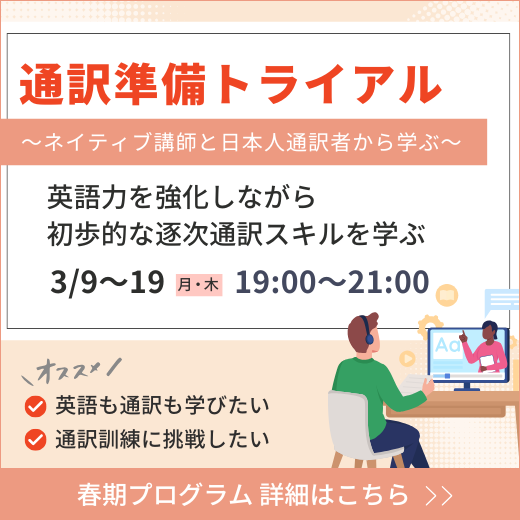 通訳準備トライアル

～ネイティブ講師と日本人通訳者から学ぶ～

英語力を強化しながら
初歩的な逐次通訳スキルを学ぶ

3/9～19 月・木 19:00～21:00

Aa

オススメ

英語も通訳も学びたい

通訳訓練に挑戦したい

春期プログラム 詳細はこちら >>